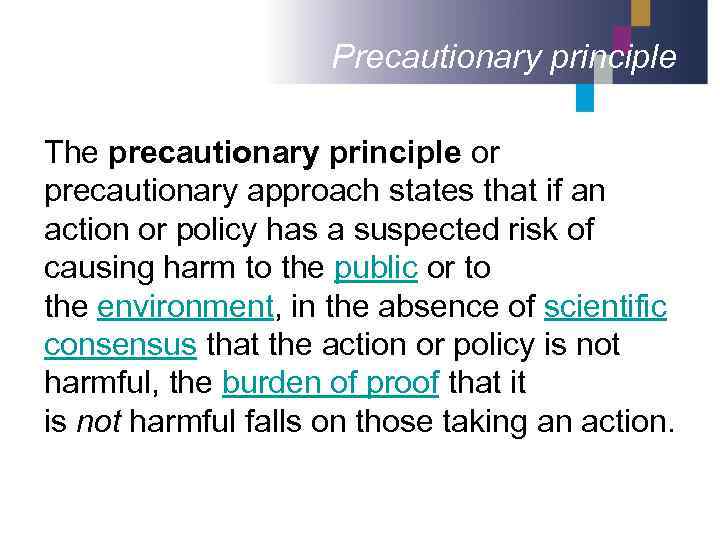 Precautionary principle

The precautionary principle or precautionary approach states that if an action or policy has a suspected risk of causing harm to the public or to the environment, in the absence of scientific consensus that the action or policy is not harmful, the burden of proof that it is not harmful falls on those taking an action.